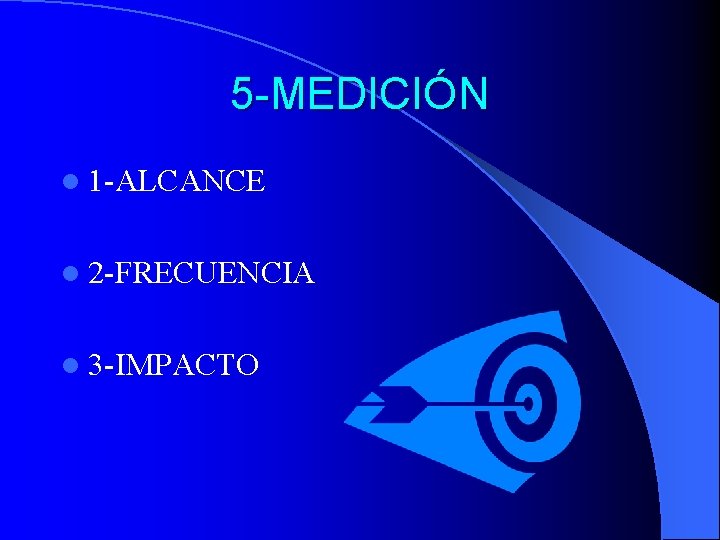 5-MEDICIÓN

1-ALCANCE

2-FRECUENCIA

3-IMPACTO